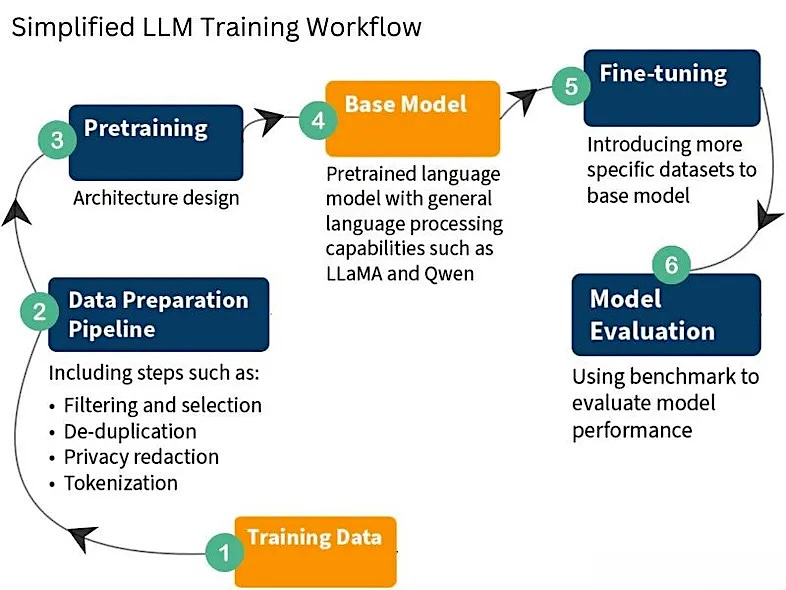 Simplified LLM Training Workflow

1 Training Data

2 Data Preparation Pipeline

Including steps such as:
• Filtering and selection
• De-duplication
• Privacy redaction
• Tokenization

3 Pretraining

Architecture design

4 Base Model

Pretrained language model with general language processing capabilities such as LLaMA and Qwen

5 Fine-tuning

Introducing more specific datasets to base model

6 Model Evaluation

Using benchmark to evaluate model performance